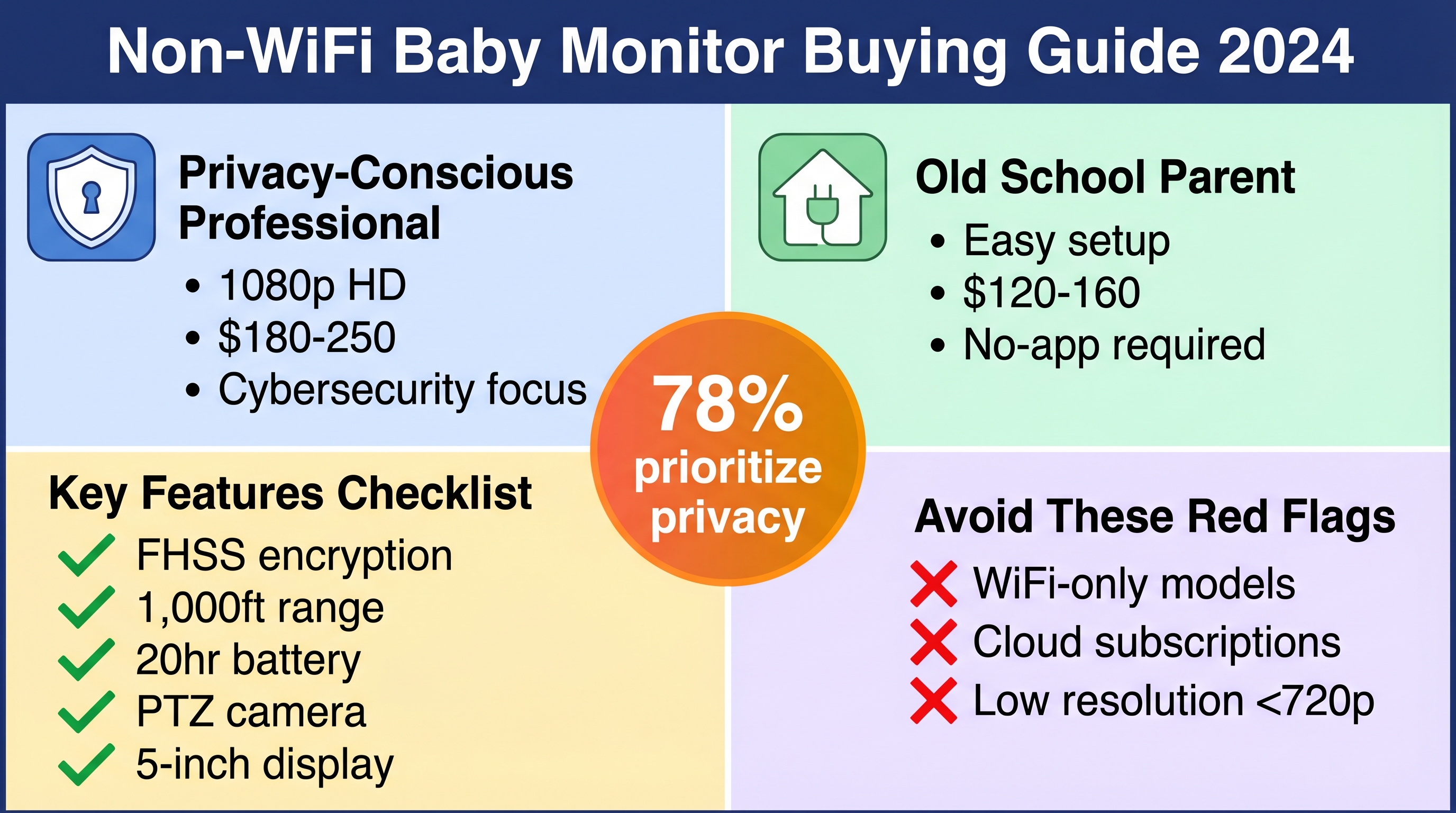 Non-WiFi Baby Monitor Buying Guide 2024

Privacy-Conscious Professional
• 1080p HD
• \$180-250
• Cybersecurity focus

Old School Parent
• Easy setup
• \$120-160
• No-app required

78% prioritize privacy

Key Features Checklist
FHSS encryption
1,000ft range
20hr battery
PTZ camera
5-inch display

Avoid These Red Flags
WiFi-only models
Cloud subscriptions
Low resolution <720p